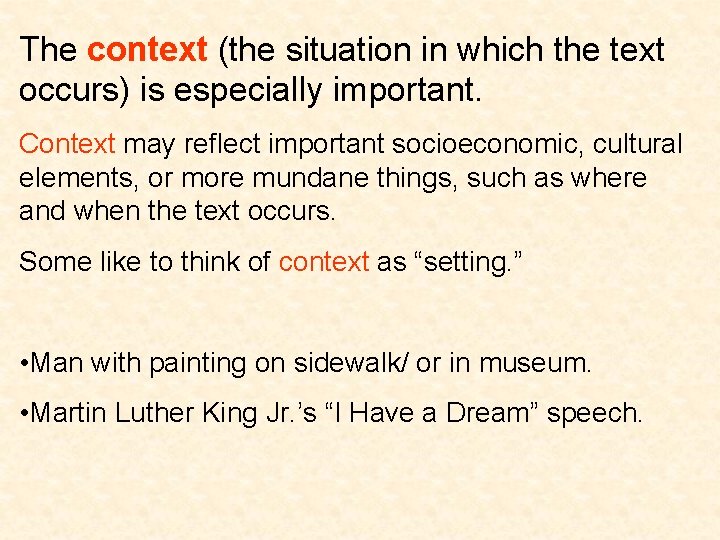 The context (the situation in which the text occurs) is especially important.

Context may reflect important socioeconomic, cultural elements, or more mundane things, such as where and when the text occurs.

Some like to think of context as “setting.”

•Man with painting on sidewalk/ or in museum.

•Martin Luther King Jr.’s “I Have a Dream” speech.